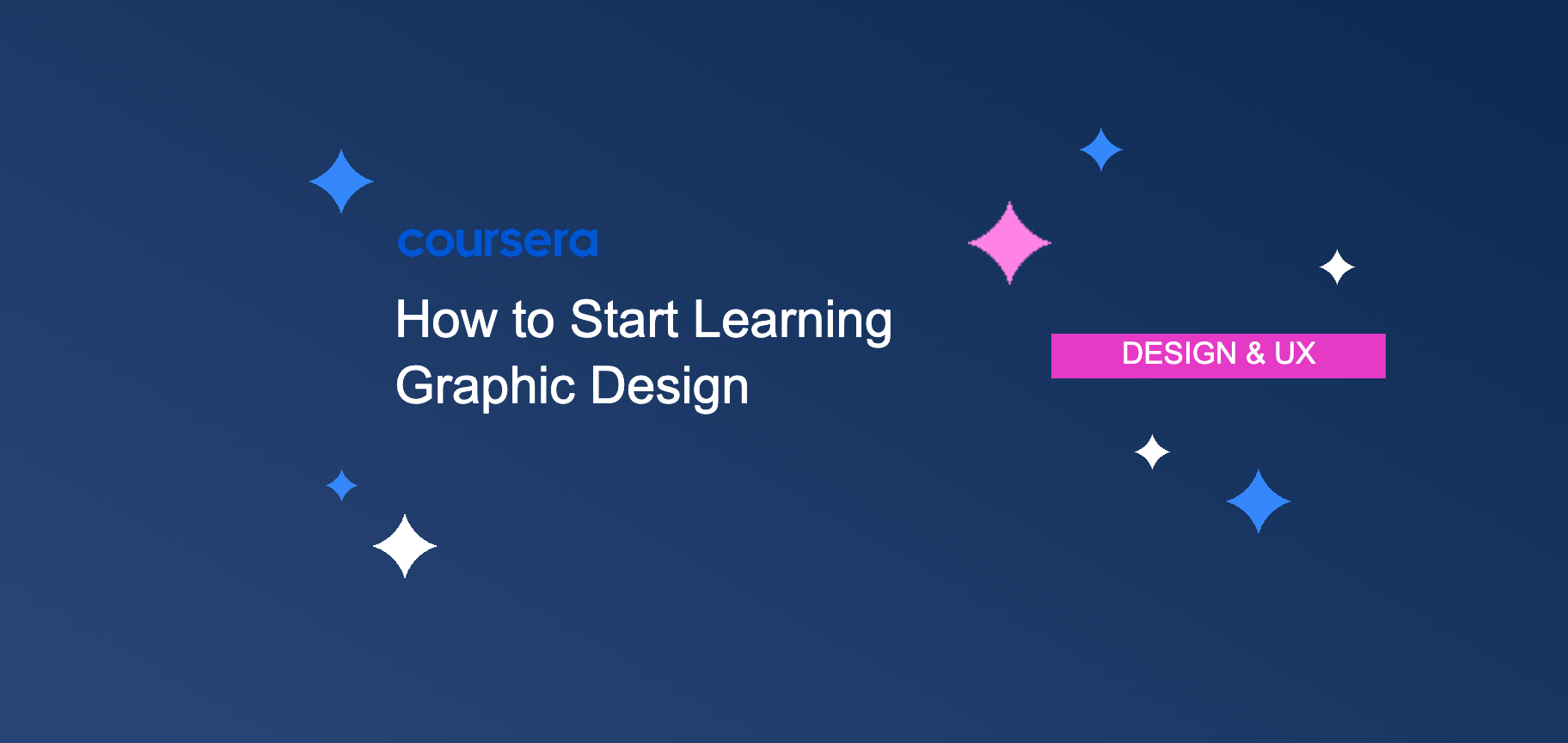 coursera

How to Start Learning Graphic Design

DESIGN & UX